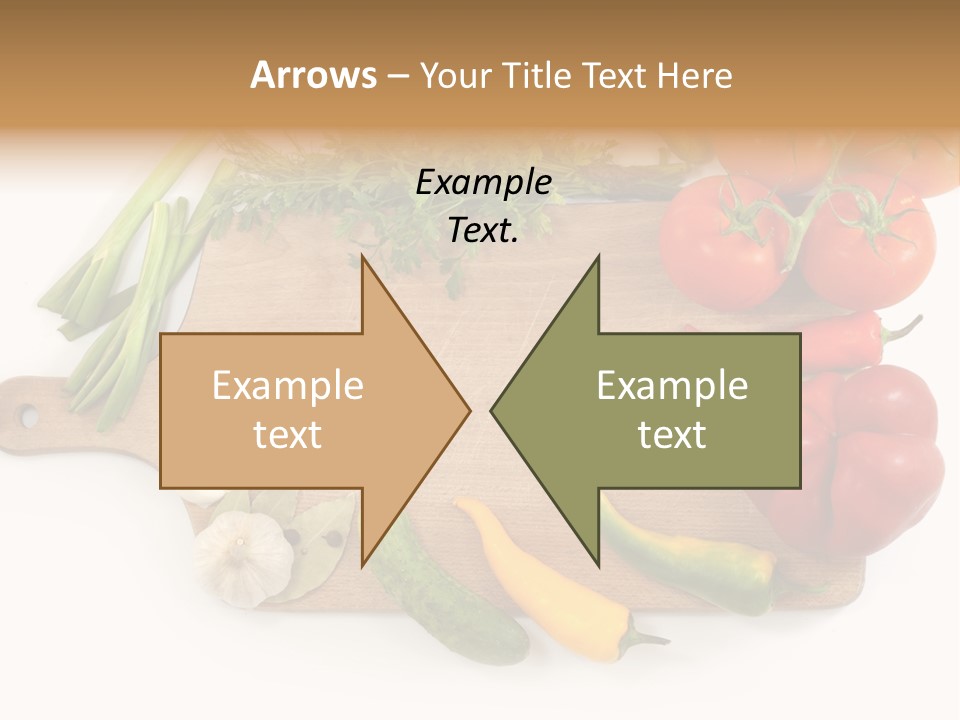 Arrows – Your Title Text Here

Example Text.

Example text

Example text